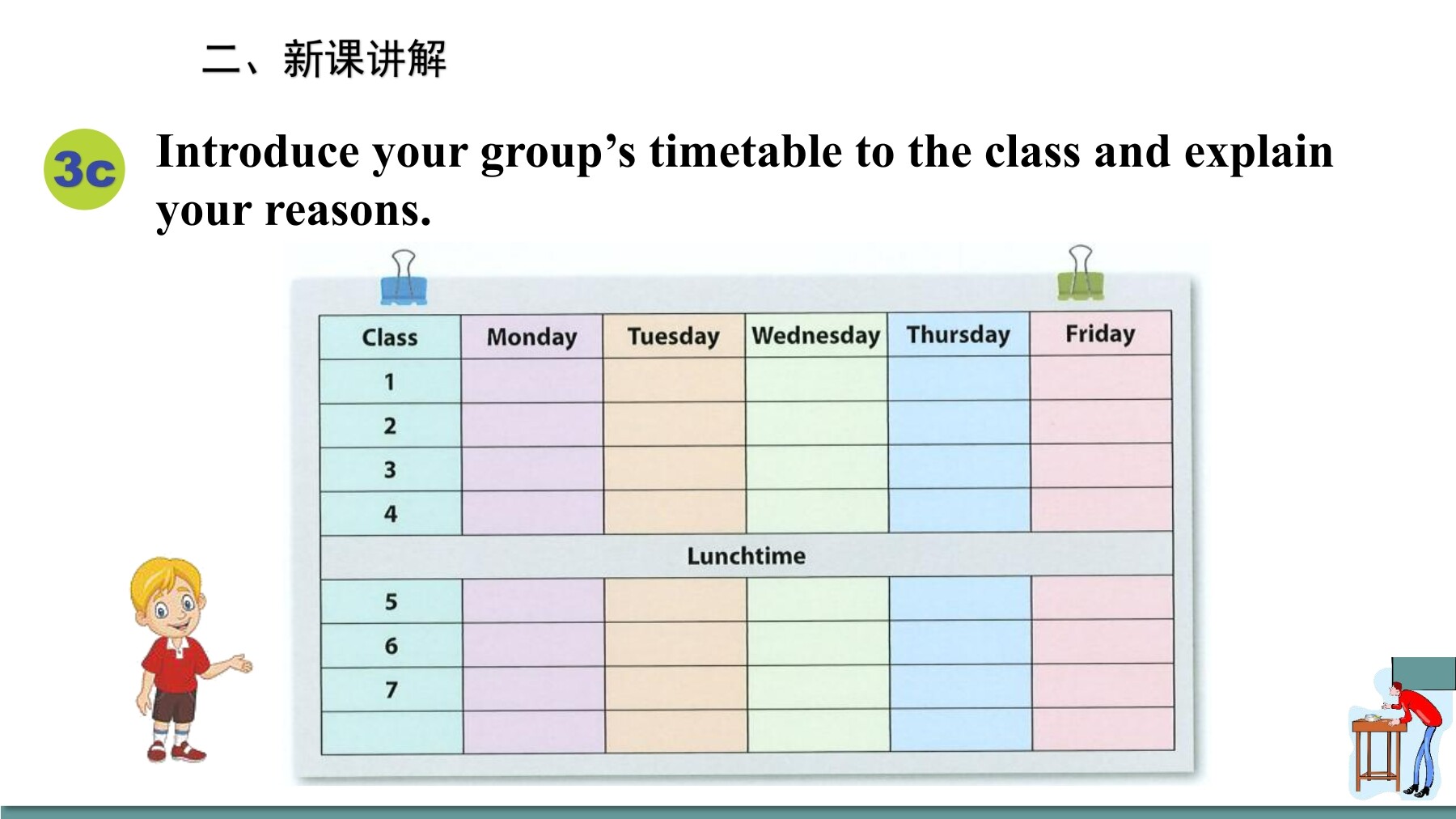 二、新课讲解

3c Introduce your group's timetable to the class and explain your reasons.

| Class | Monday | Tuesday | Wednesday | Thursday | Friday |
|---|---|---|---|---|---|
| 1 | | | | | |
| 2 | | | | | |
| 3 | | | | | |
| 4 | | | | | |
| Lunchtime | | | | | |
| 5 | | | | | |
| 6 | | | | | |
| 7 | | | | | |
| | | | | | |